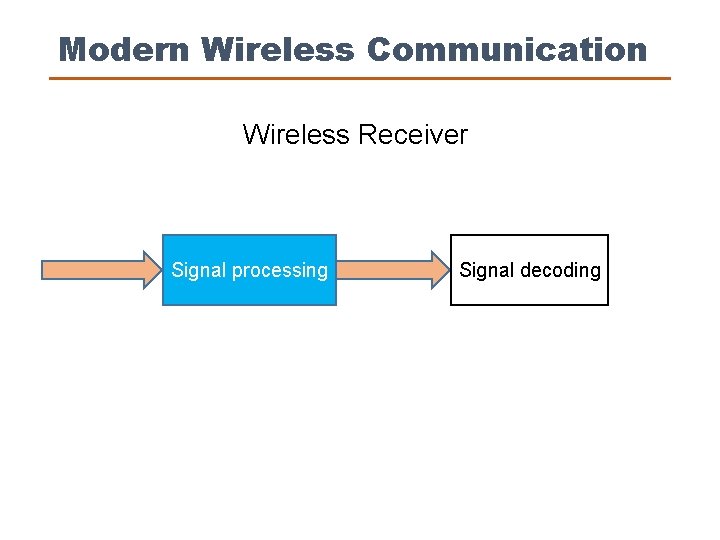 Modern Wireless Communication

Wireless Receiver

Signal processing

Signal decoding